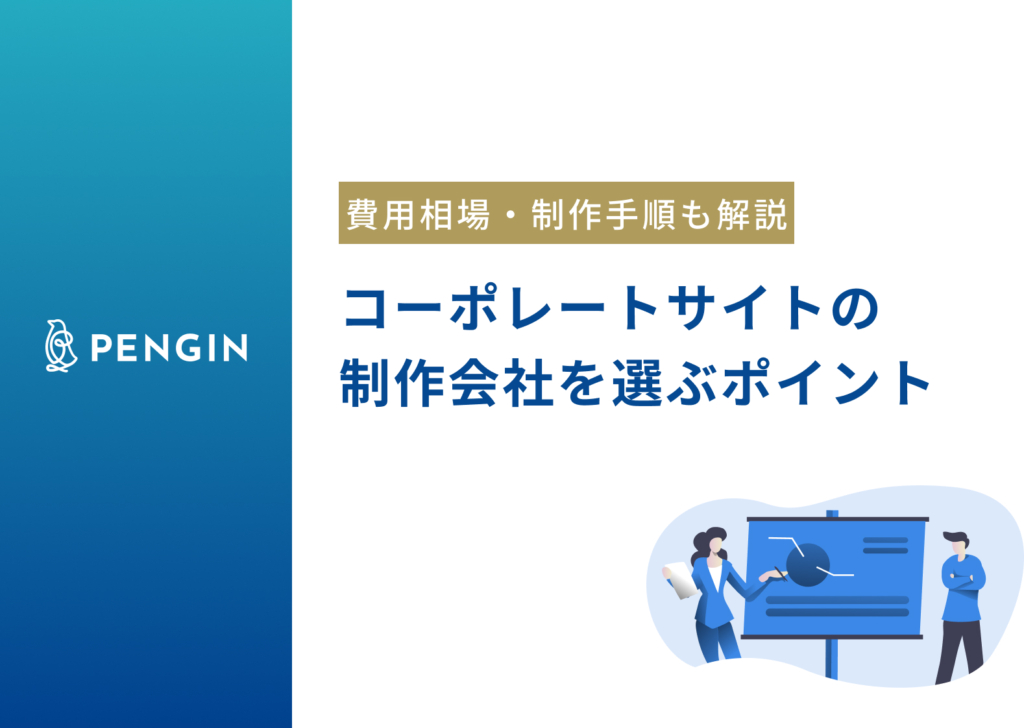 PENGIN

費用相場・制作手順も解説

コーポレートサイトの
制作会社を選ぶポイント